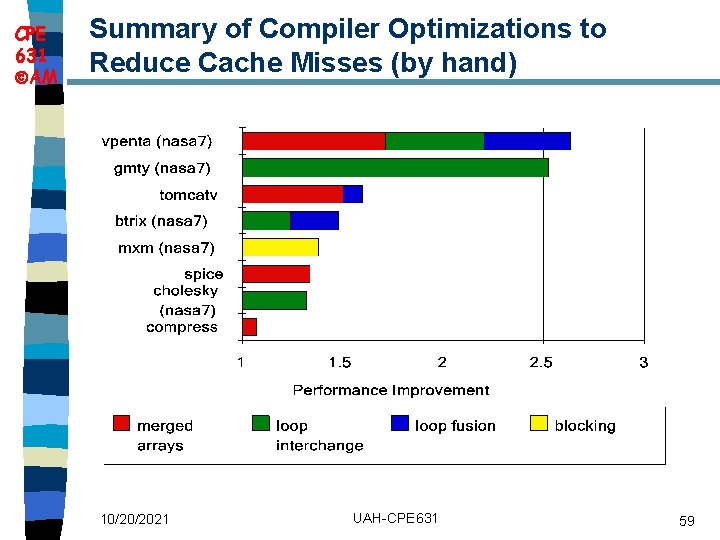 CPE 631 ©AM

Summary of Compiler Optimizations to Reduce Cache Misses (by hand)

vpenta (nasa7)
gmty (nasa7)
tomcatv
btrix (nasa7)
mxm (nasa7)
spice
cholesky (nasa7)
compress

1
1.5
2
2.5
3

Performance Improvement

merged arrays
loop interchange
loop fusion
blocking

10/20/2021
UAH-CPE631
59